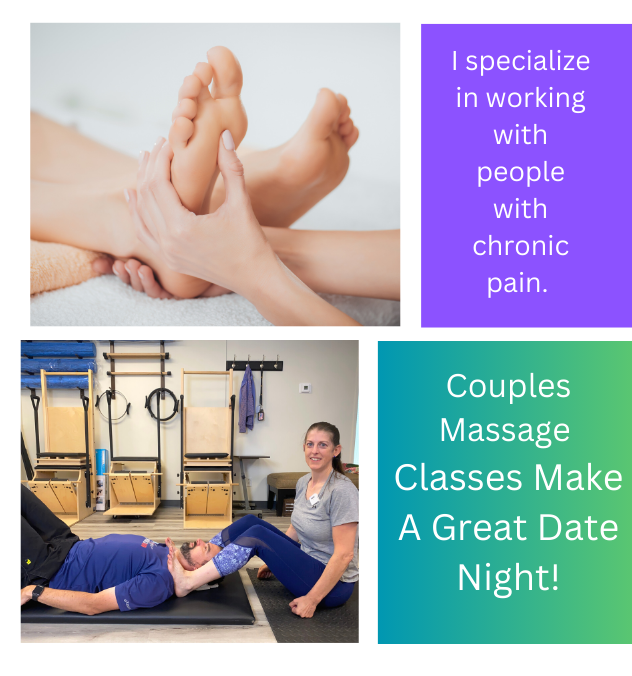 I specialize in working with people with chronic pain.

Couples Massage Classes Make A Great Date Night!